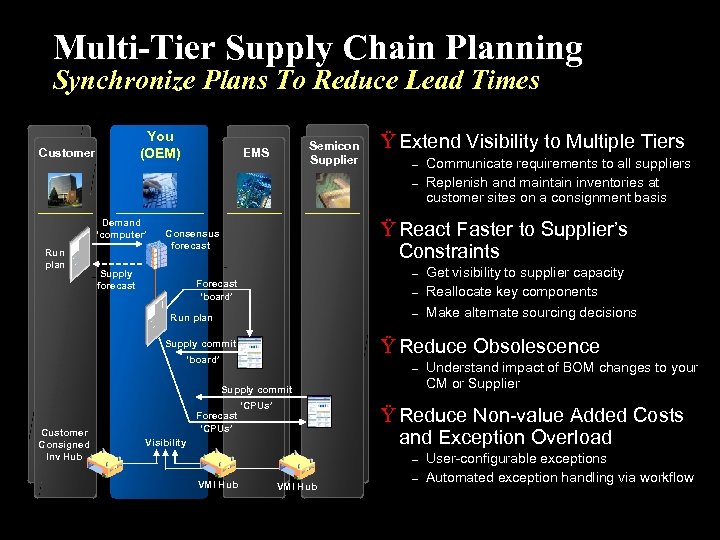 Multi-Tier Supply Chain Planning
Synchronize Plans To Reduce Lead Times

Customer

You (OEM)

EMS

Semicon Supplier

Demand 'computer'

Consensus forecast

Run plan

Supply forecast

Forecast 'board'

Run plan

Supply commit 'board'

Supply commit 'CPUs'

Forecast 'CPUs'

Customer Consigned Inv Hub

Visibility

VMI Hub

VMI Hub

Ÿ Extend Visibility to Multiple Tiers
– Communicate requirements to all suppliers
– Replenish and maintain inventories at customer sites on a consignment basis

Ÿ React Faster to Supplier's Constraints
– Get visibility to supplier capacity
– Reallocate key components
– Make alternate sourcing decisions

Ÿ Reduce Obsolescence
– Understand impact of BOM changes to your CM or Supplier

Ÿ Reduce Non-value Added Costs and Exception Overload
– User-configurable exceptions
– Automated exception handling via workflow